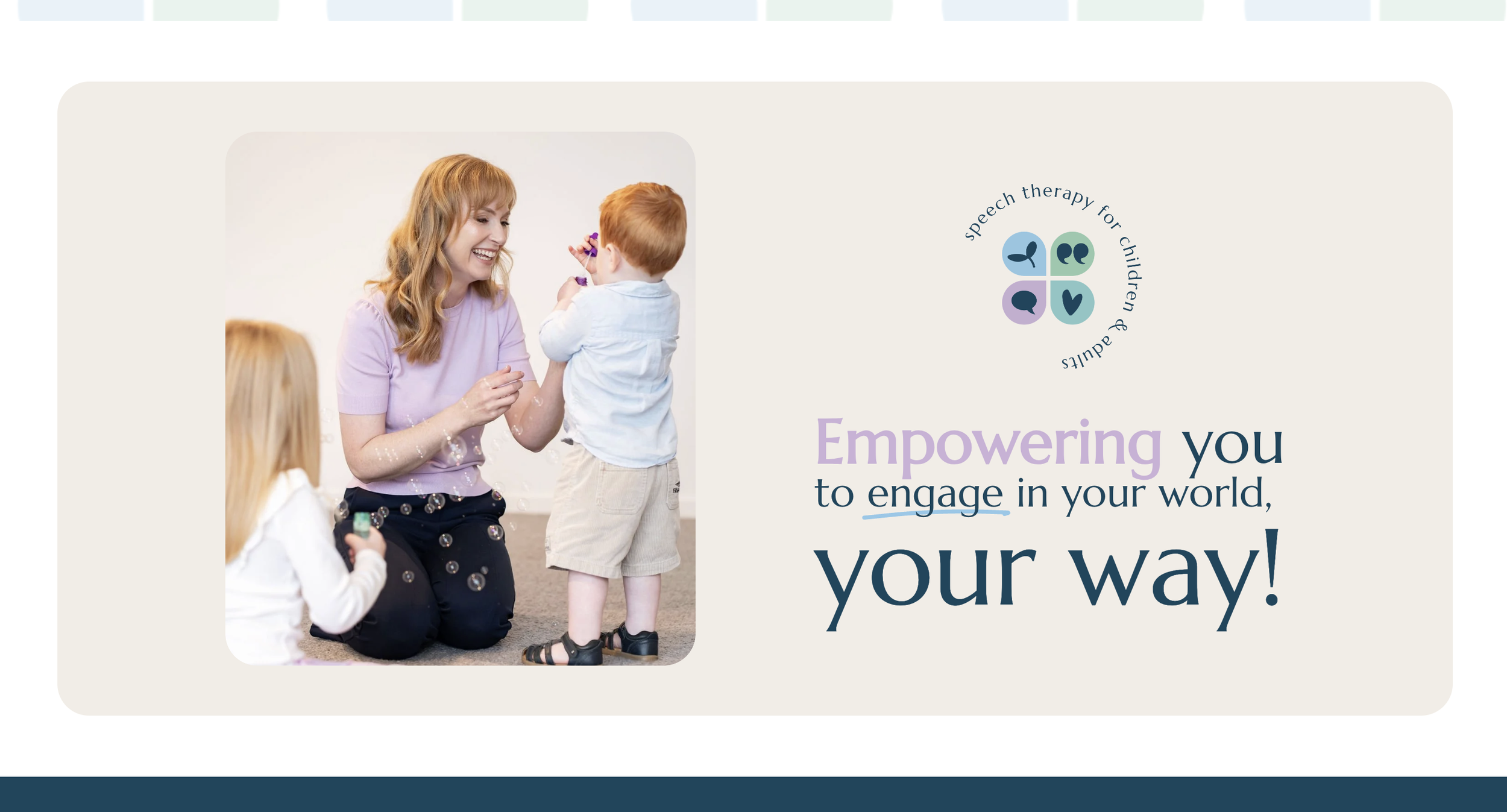 speech therapy for children & adults

Empowering you
to engage in your world,
your way!